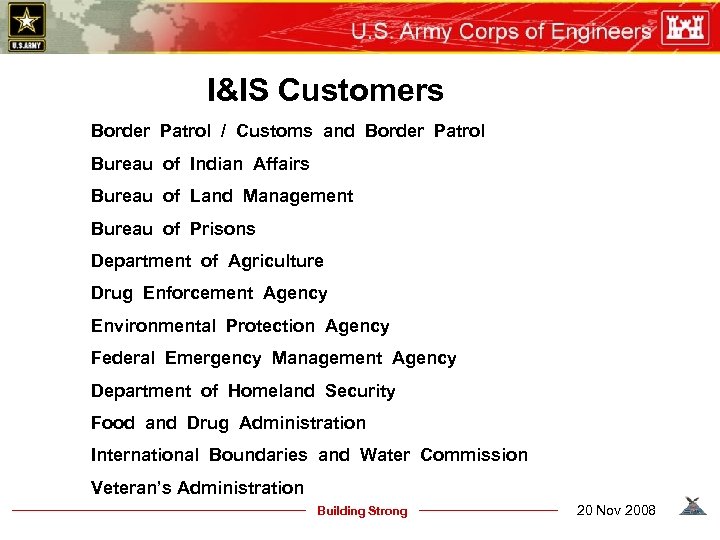 U.S.ARMY

U.S. Army Corps of Engineers

I&IS Customers

Border Patrol / Customs and Border Patrol

Bureau of Indian Affairs

Bureau of Land Management

Bureau of Prisons

Department of Agriculture

Drug Enforcement Agency

Environmental Protection Agency

Federal Emergency Management Agency

Department of Homeland Security

Food and Drug Administration

International Boundaries and Water Commission

Veteran's Administration

Building Strong

20 Nov 2008